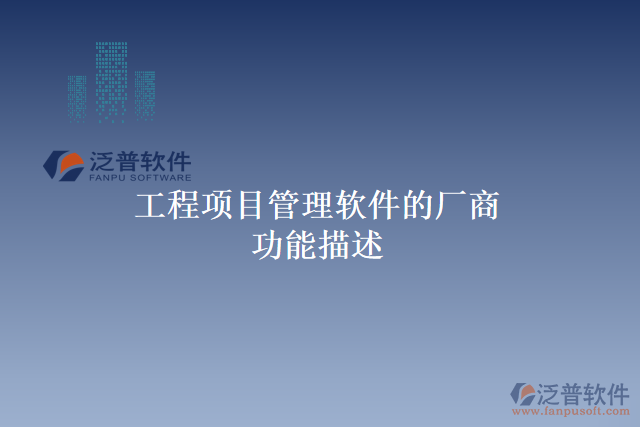 泛普软件
FANPU SOFTWARE

工程项目管理软件的厂商功能描述

泛普软件
www.fanpusoft.com